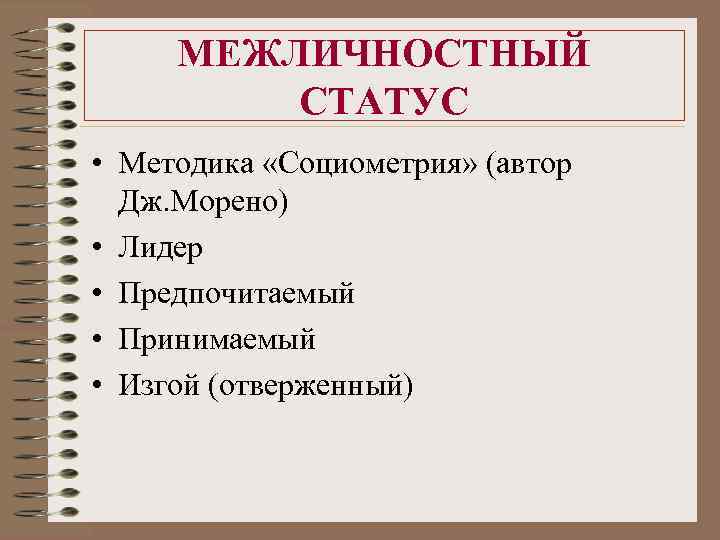 МЕЖЛИЧНОСТНЫЙ СТАТУС

• Методика «Социометрия» (автор Дж.Морено)
• Лидер
• Предпочитаемый
• Принимаемый
• Изгой (отверженный)